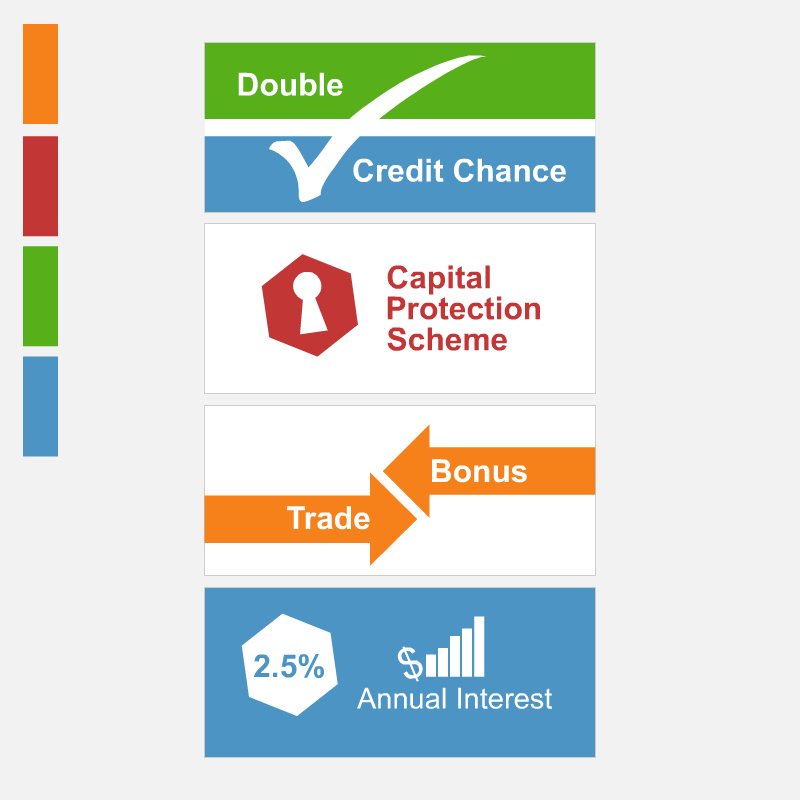 Double

Credit Chance

Capital Protection Scheme

Bonus

Trade

2.5%

$

Annual Interest